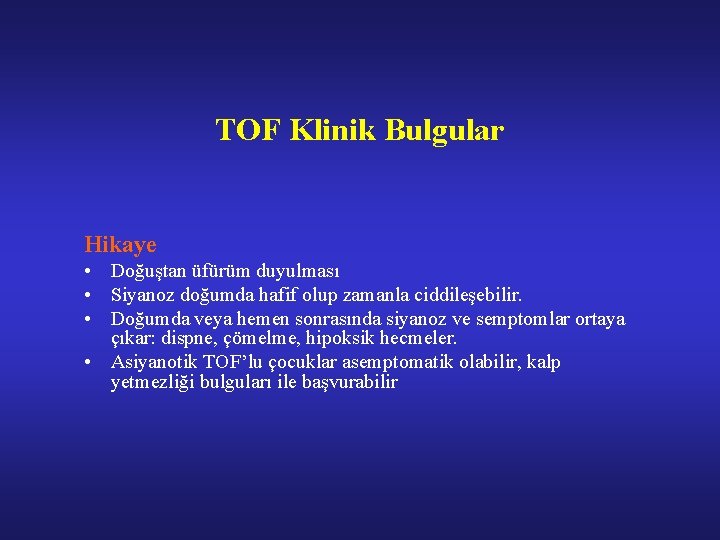 TOF Klinik Bulgular

Hikaye

• Doğuştan üfürüm duyulması
• Siyanoz doğumda hafif olup zamanla ciddileşebilir.
• Doğumda veya hemen sonrasında siyanoz ve semptomlar ortaya çıkar: dispne, çömelme, hipoksik hecmeler.
• Asiyanotik TOF'lu çocuklar asemptomatik olabilir, kalp yetmezliği bulguları ile başvurabilir